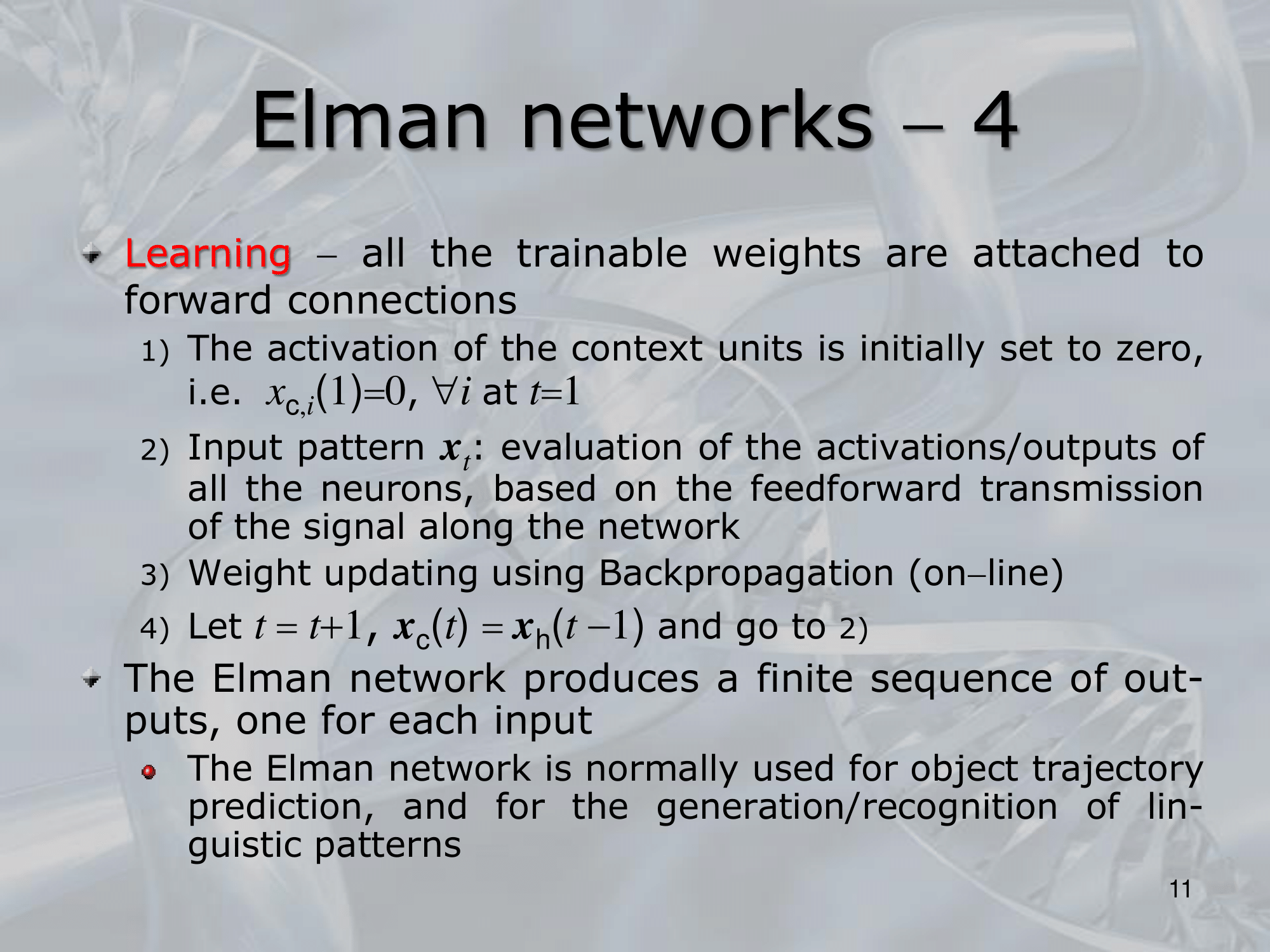 Elman networks – 4

Learning – all the trainable weights are attached to forward connections

1) The activation of the context units is initially set to zero, i.e. $x_{c,i}(1)=0$, $\forall i$ at $t=1$

2) Input pattern $\boldsymbol{x}_t$: evaluation of the activations/outputs of all the neurons, based on the feedforward transmission of the signal along the network

3) Weight updating using Backpropagation (on–line)

4) Let $t = t+1$, $\boldsymbol{x}_c(t) = \boldsymbol{x}_h(t-1)$ and go to 2)

The Elman network produces a finite sequence of outputs, one for each input

The Elman network is normally used for object trajectory prediction, and for the generation/recognition of linguistic patterns

11